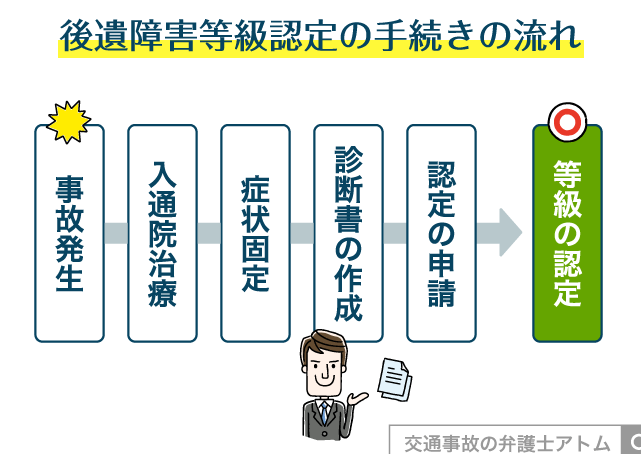 後遺障害等級認定の手続きの流れ

事故発生

入通院治療

症状固定

診断書の作成

認定の申請

等級の認定

交通事故の弁護士アトム